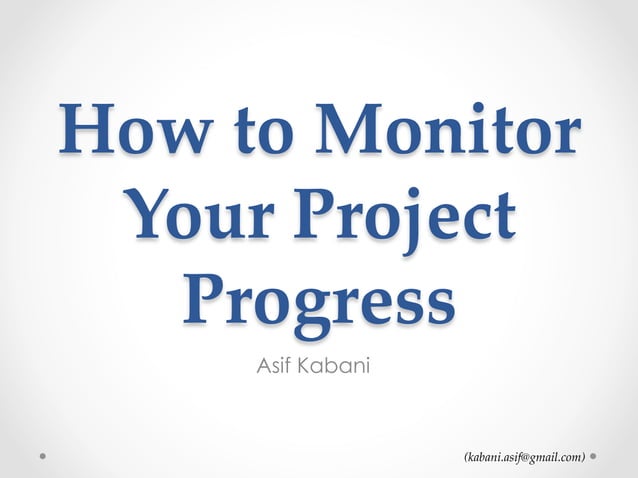 How to Monitor Your Project Progress

Asif Kabani

(kabani.asif@gmail.com)